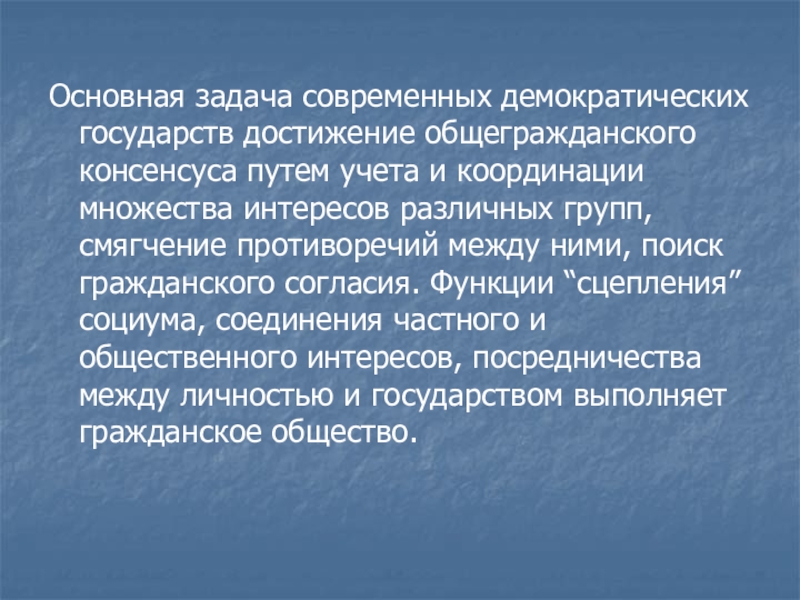 Основная задача современных демократических государств достижение общегражданского консенсуса путем учета и координации множества интересов различных групп, смягчение противоречий между ними, поиск гражданского согласия. Функции “сцепления” социума, соединения частного и общественного интересов, посредничества между личностью и государством выполняет гражданское общество.